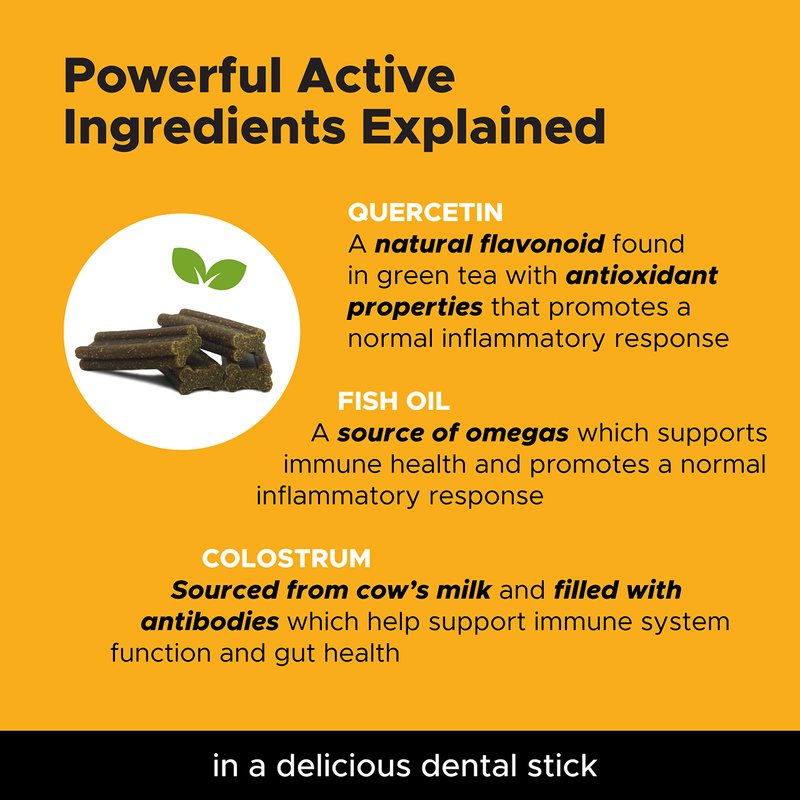 Powerful Active Ingredients Explained

QUERCETIN
A natural flavonoid found in green tea with antioxidant properties that promotes a normal inflammatory response

FISH OIL
A source of omegas which supports immune health and promotes a normal inflammatory response

COLOSTRUM
Sourced from cow's milk and filled with antibodies which help support immune system function and gut health

in a delicious dental stick